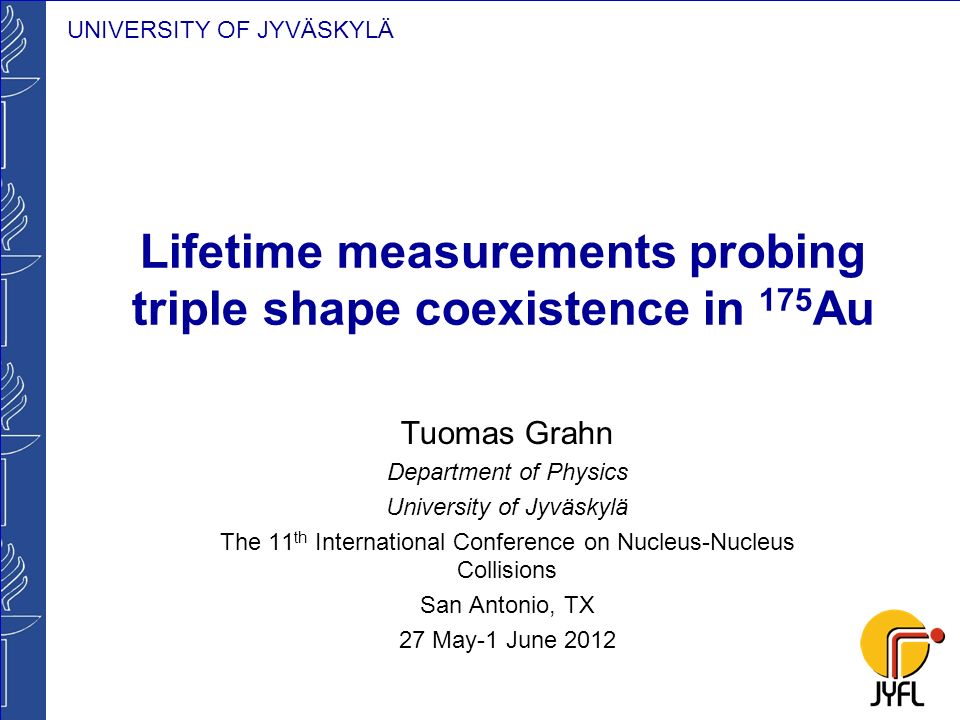 UNIVERSITY OF JYVÄSKYLÄ

Lifetime measurements probing triple shape coexistence in $^{175}$Au

Tuomas Grahn

Department of Physics

University of Jyväskylä

The 11$^{th}$ International Conference on Nucleus-Nucleus Collisions

San Antonio, TX

27 May-1 June 2012

JYFL